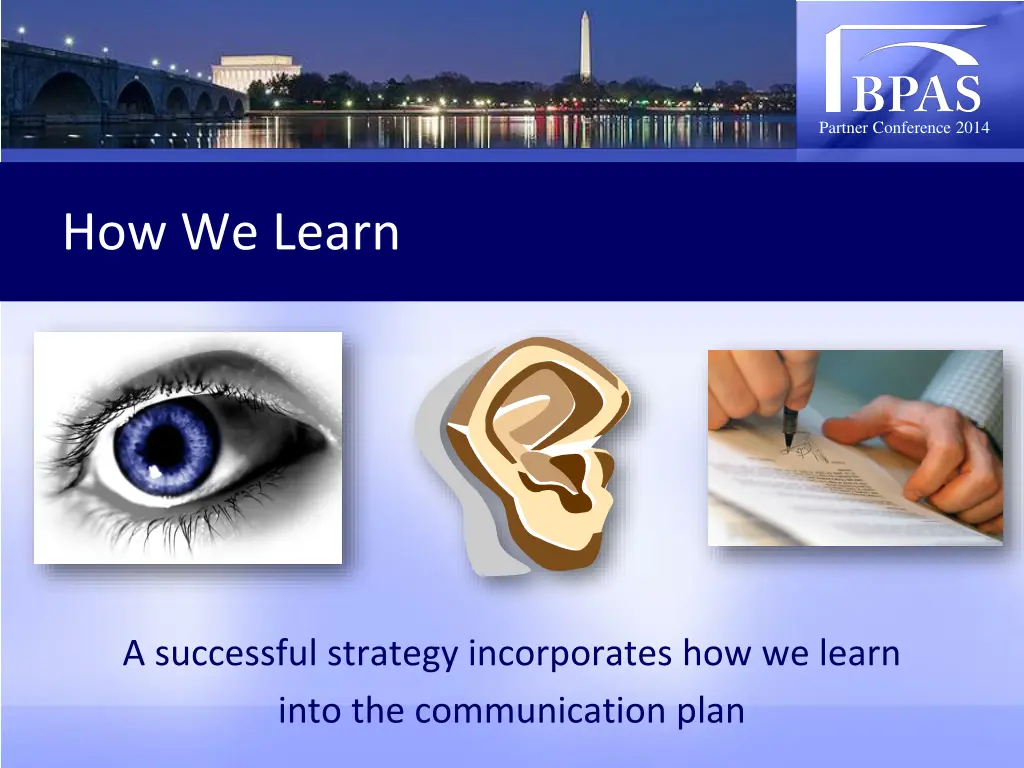 BPAS
Partner Conference 2014

How We Learn

A successful strategy incorporates how we learn into the communication plan